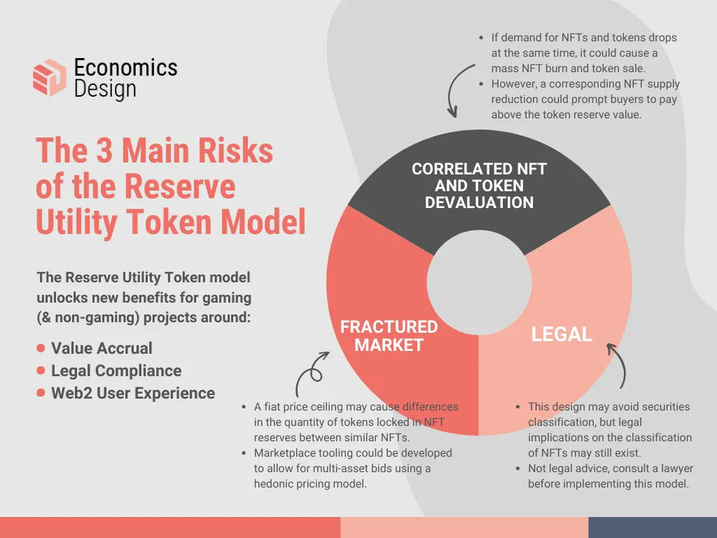 Economics Design

The 3 Main Risks of the Reserve Utility Token Model

The Reserve Utility Token model unlocks new benefits for gaming (& non-gaming) projects around:

- Value Accrual
- Legal Compliance
- Web2 User Experience

- If demand for NFTs and tokens drops at the same time, it could cause a mass NFT burn and token sale.
- However, a corresponding NFT supply reduction could prompt buyers to pay above the token reserve value.

CORRELATED NFT AND TOKEN DEVALUATION

FRACTURED MARKET

LEGAL

- A fiat price ceiling may cause differences in the quantity of tokens locked in NFT reserves between similar NFTs.
- Marketplace tooling could be developed to allow for multi-asset bids using a hedonic pricing model.

- This design may avoid securities classification, but legal implications on the classification of NFTs may still exist.
- Not legal advice, consult a lawyer before implementing this model.